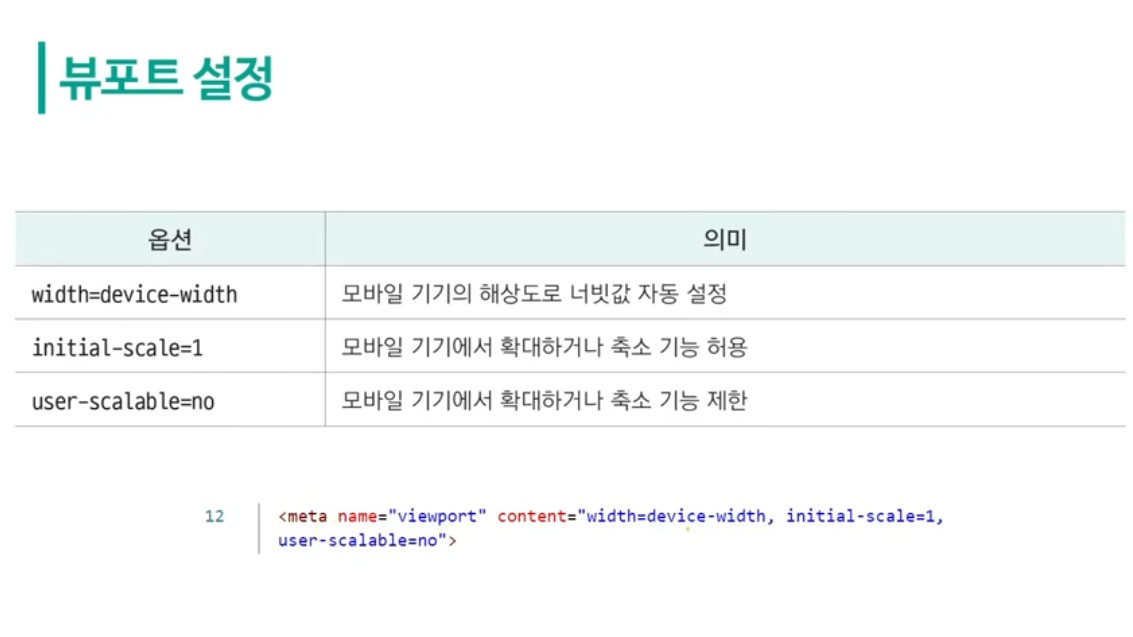 뷰포트 설정

| 옵션 | 의미 |
|---|---|
| width=device-width | 모바일 기기의 해상도로 너빗값 자동 설정 |
| initial-scale=1 | 모바일 기기에서 확대하거나 축소 기능 허용 |
| user-scalable=no | 모바일 기기에서 확대하거나 축소 기능 제한 |

12 <meta name="viewport" content="width=device-width, initial-scale=1, user-scalable=no">